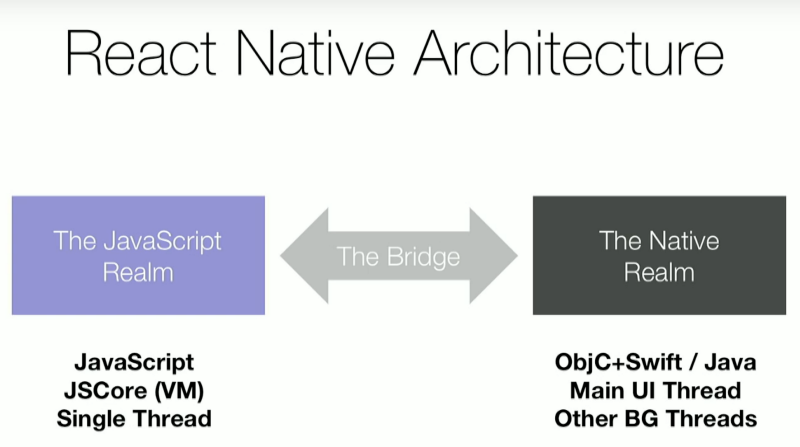 React Native Architecture

The JavaScript Realm

The Bridge

The Native Realm

JavaScript
JSCore (VM)
Single Thread

ObjC+Swift / Java
Main UI Thread
Other BG Threads